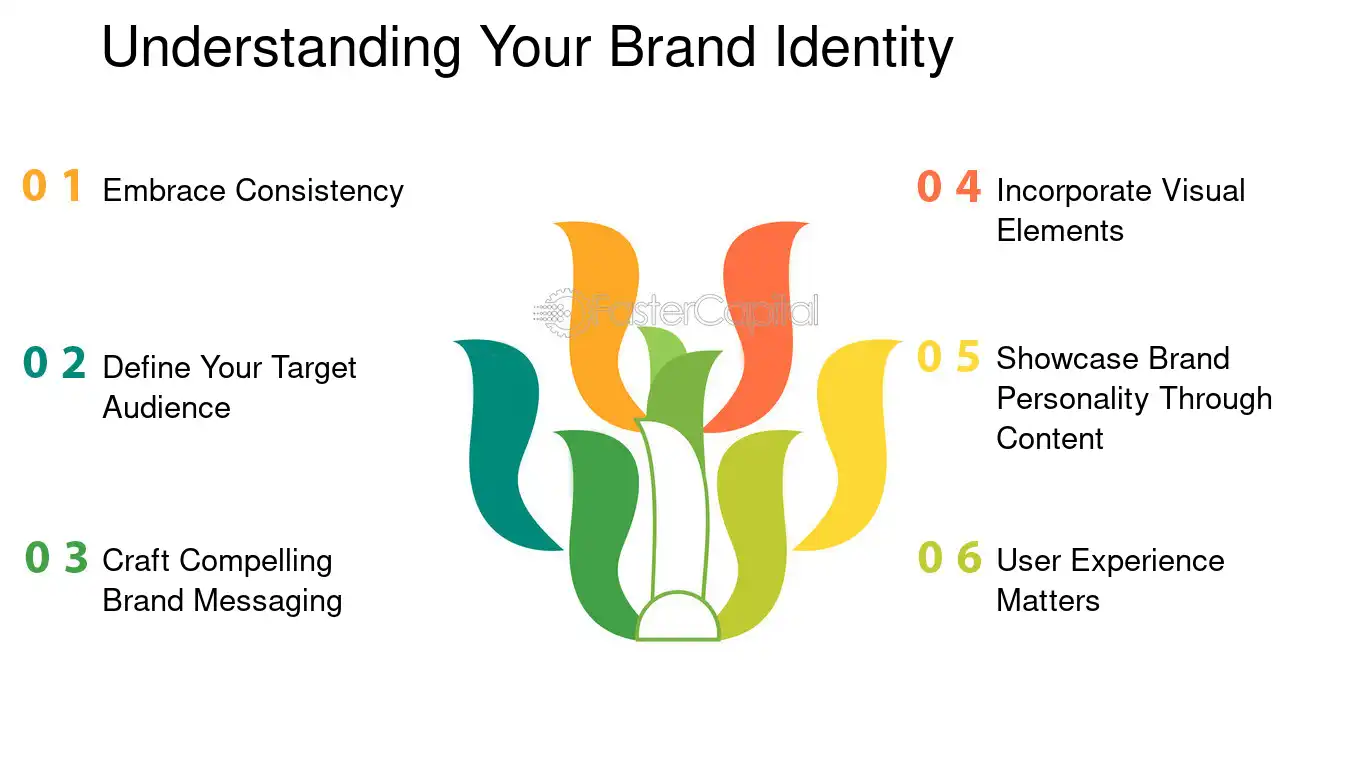 Understanding Your Brand Identity

0 1 Embrace Consistency

0 2 Define Your Target Audience

0 3 Craft Compelling Brand Messaging

0 4 Incorporate Visual Elements

0 5 Showcase Brand Personality Through Content

0 6 User Experience Matters

FasterCapital